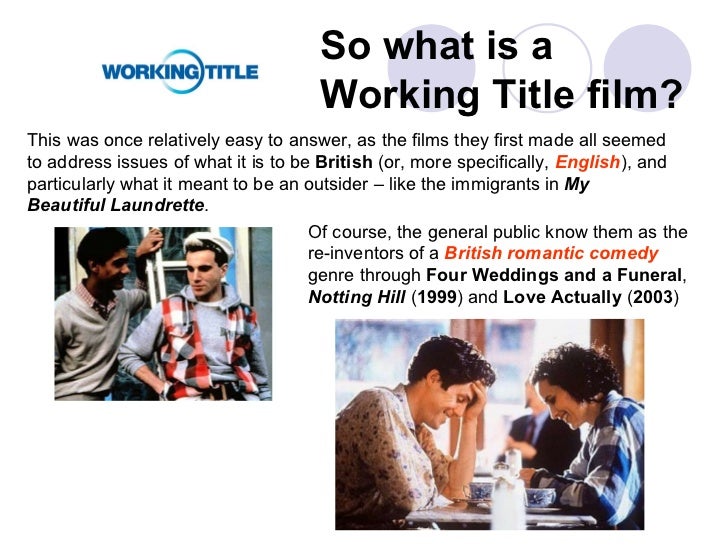 WORKING TITLE

So what is a Working Title film?

This was once relatively easy to answer, as the films they first made all seemed to address issues of what it is to be British (or, more specifically, English), and particularly what it meant to be an outsider – like the immigrants in My Beautiful Laundrette.

Of course, the general public know them as the re-inventors of a British romantic comedy genre through Four Weddings and a Funeral, Notting Hill (1999) and Love Actually (2003)